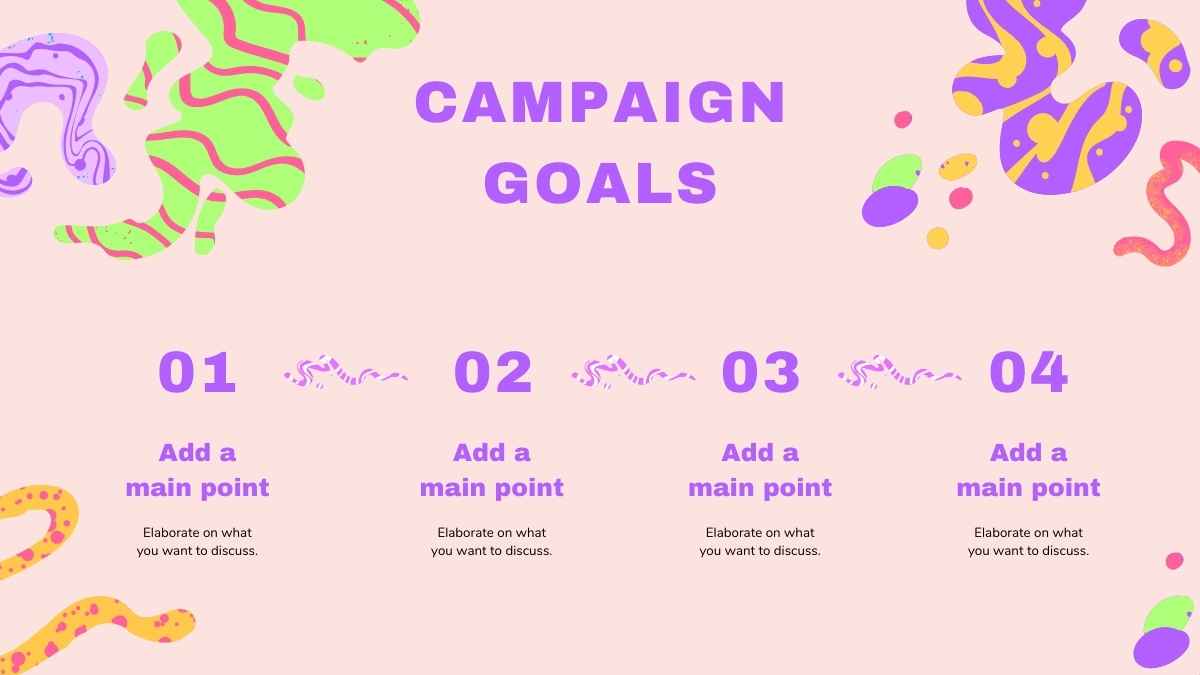 CAMPAIGN GOALS

01

Add a main point

Elaborate on what you want to discuss.

02

Add a main point

Elaborate on what you want to discuss.

03

Add a main point

Elaborate on what you want to discuss.

04

Add a main point

Elaborate on what you want to discuss.